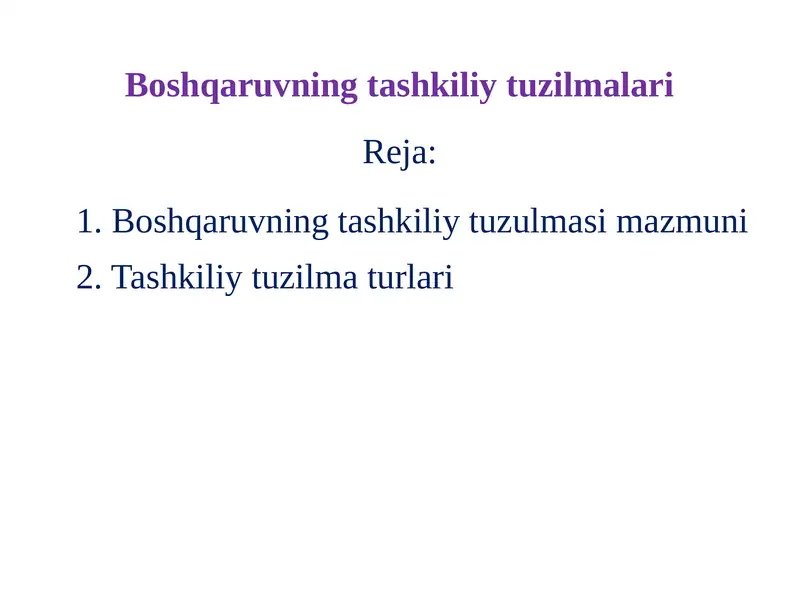 Boshqaruvning tashkiliy tuzilmalari

Reja:

1. Boshqaruvning tashkiliy tuzulmasi mazmuni

2. Tashkiliy tuzilma turlari